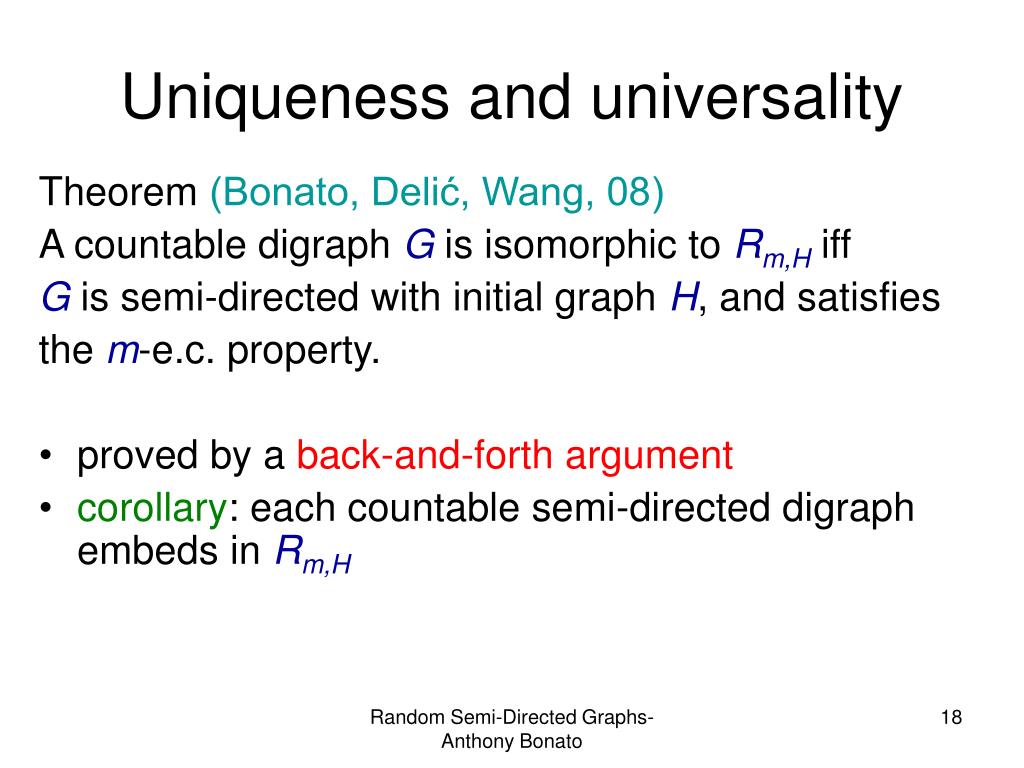 Uniqueness and universality

Theorem (Bonato, Delić, Wang, 08)
A countable digraph $G$ is isomorphic to $R_{m,H}$ iff $G$ is semi-directed with initial graph $H$, and satisfies the $m$-e.c. property.

• proved by a back-and-forth argument
• corollary: each countable semi-directed digraph embeds in $R_{m,H}$

Random Semi-Directed Graphs- Anthony Bonato

18